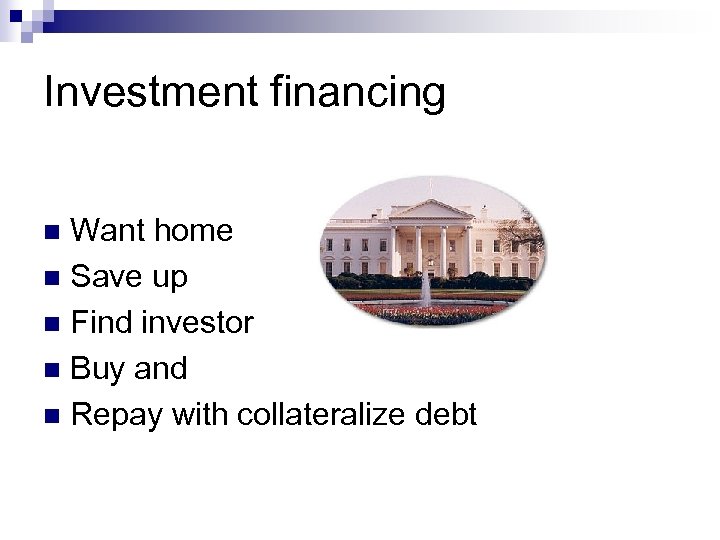 Investment financing

Want home
Save up
Find investor
Buy and
Repay with collateralize debt